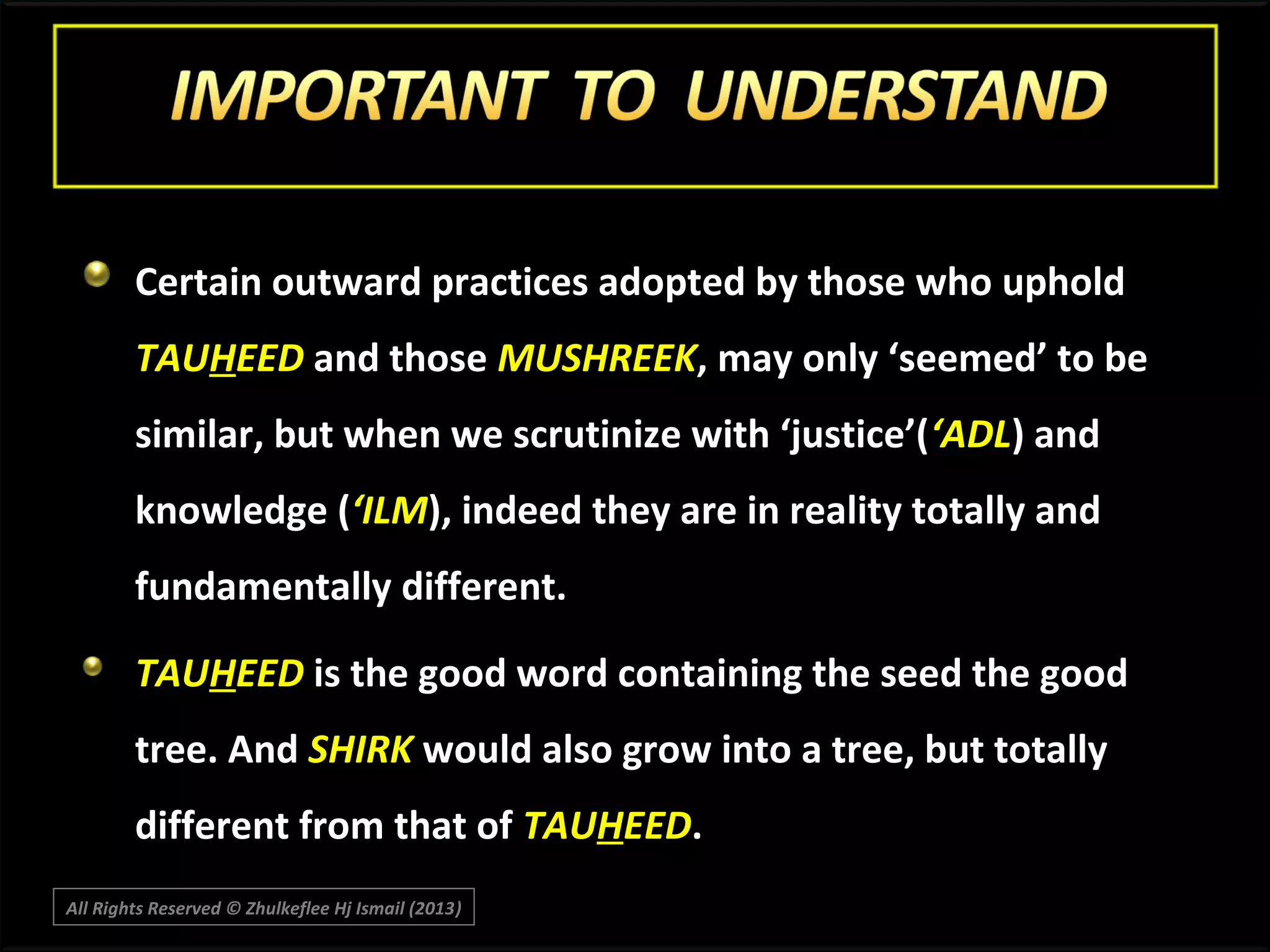 IMPORTANT TO UNDERSTAND

Certain outward practices adopted by those who uphold TAUHEED and those MUSHREEK, may only ‘seemed’ to be similar, but when we scrutinize with ‘justice’(‘ADL) and knowledge (‘ILM), indeed they are in reality totally and fundamentally different.

TAUHEED is the good word containing the seed the good tree. And SHIRK would also grow into a tree, but totally different from that of TAUHEED.

All Rights Reserved © Zhulkeflee Hj Ismail (2013)